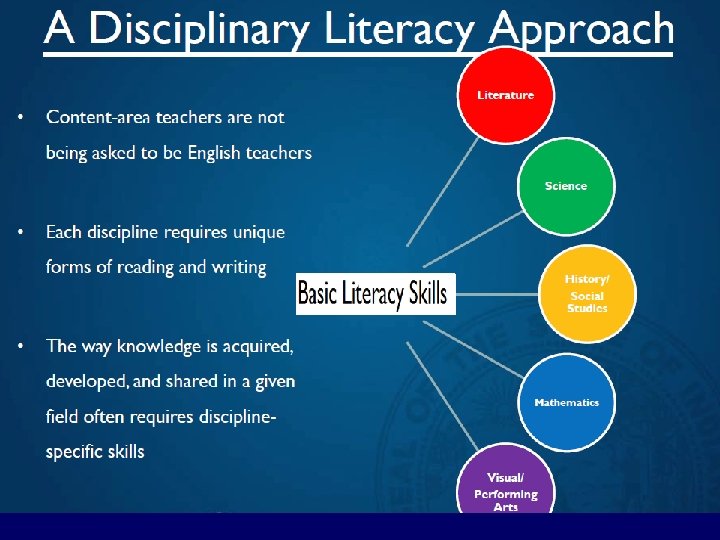 A Disciplinary Literacy Approach

• Content-area teachers are not being asked to be English teachers

• Each discipline requires unique forms of reading and writing

• The way knowledge is acquired, developed, and shared in a given field often requires discipline-specific skills

Basic Literacy Skills

Literature

Science

History/ Social Studies

Mathematics

Visual/ Performing Arts